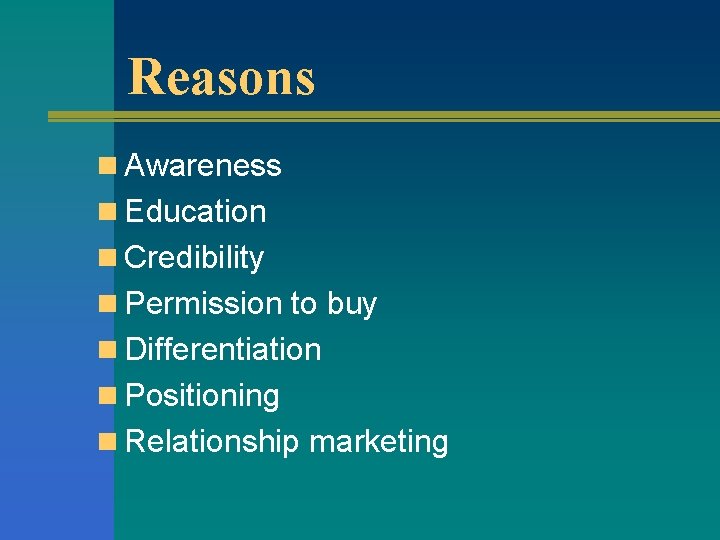 Reasons

- Awareness
- Education
- Credibility
- Permission to buy
- Differentiation
- Positioning
- Relationship marketing